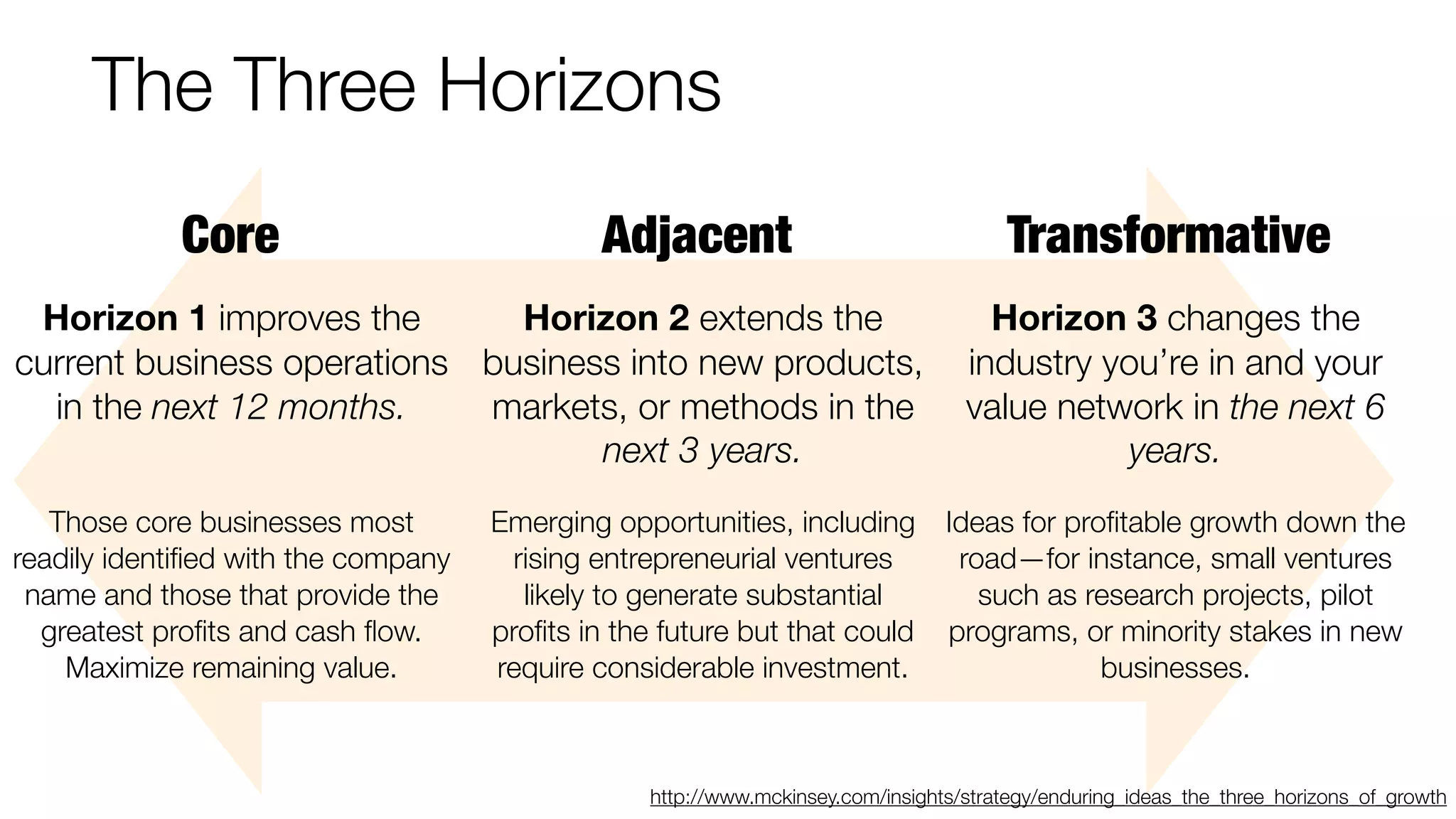 The Three Horizons

Core

Horizon 1 improves the current business operations in the next 12 months.

Those core businesses most readily identified with the company name and those that provide the greatest profits and cash flow. Maximize remaining value.

Adjacent

Horizon 2 extends the business into new products, markets, or methods in the next 3 years.

Emerging opportunities, including rising entrepreneurial ventures likely to generate substantial profits in the future but that could require considerable investment.

Transformative

Horizon 3 changes the industry you're in and your value network in the next 6 years.

Ideas for profitable growth down the road—for instance, small ventures such as research projects, pilot programs, or minority stakes in new businesses.

http://www.mckinsey.com/insights/strategy/enduring_ideas_the_three_horizons_of_growth